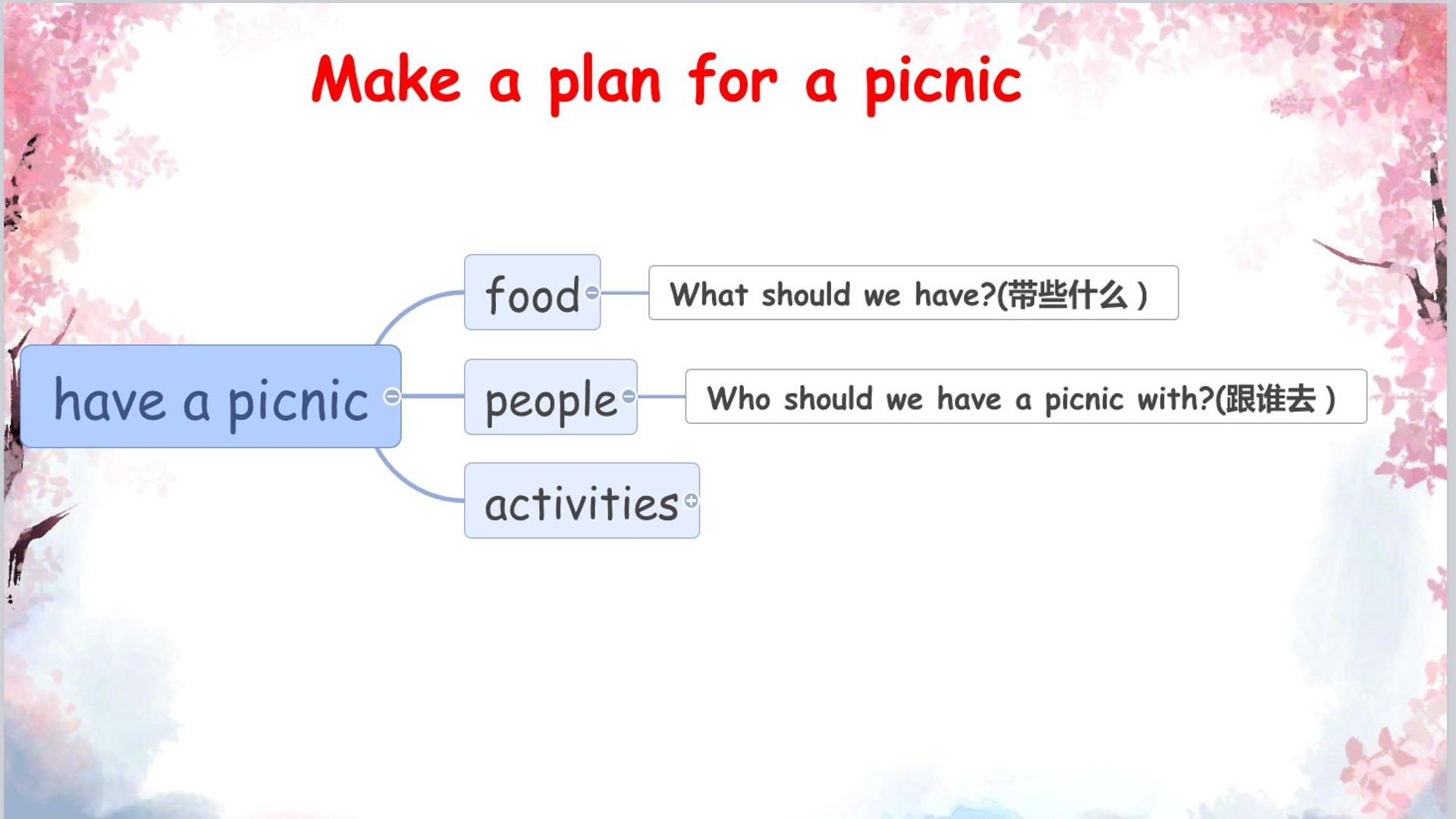 Make a plan for a picnic

have a picnic

food

What should we have?(带些什么)

people

Who should we have a picnic with?(跟谁去)

activities